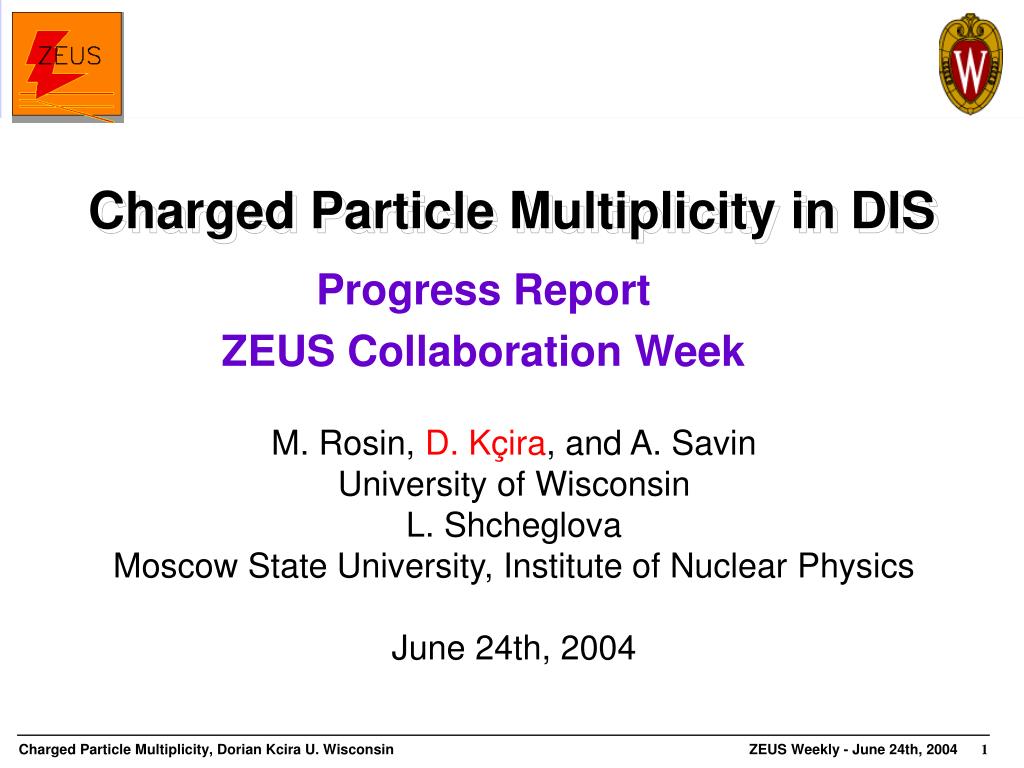 ZEUS

W

Charged Particle Multiplicity in DIS

Progress Report

ZEUS Collaboration Week

M. Rosin, D. Kçira, and A. Savin
University of Wisconsin
L. Shcheglova
Moscow State University, Institute of Nuclear Physics

June 24th, 2004

Charged Particle Multiplicity, Dorian Kcira U. Wisconsin

ZEUS Weekly - June 24th, 2004 1